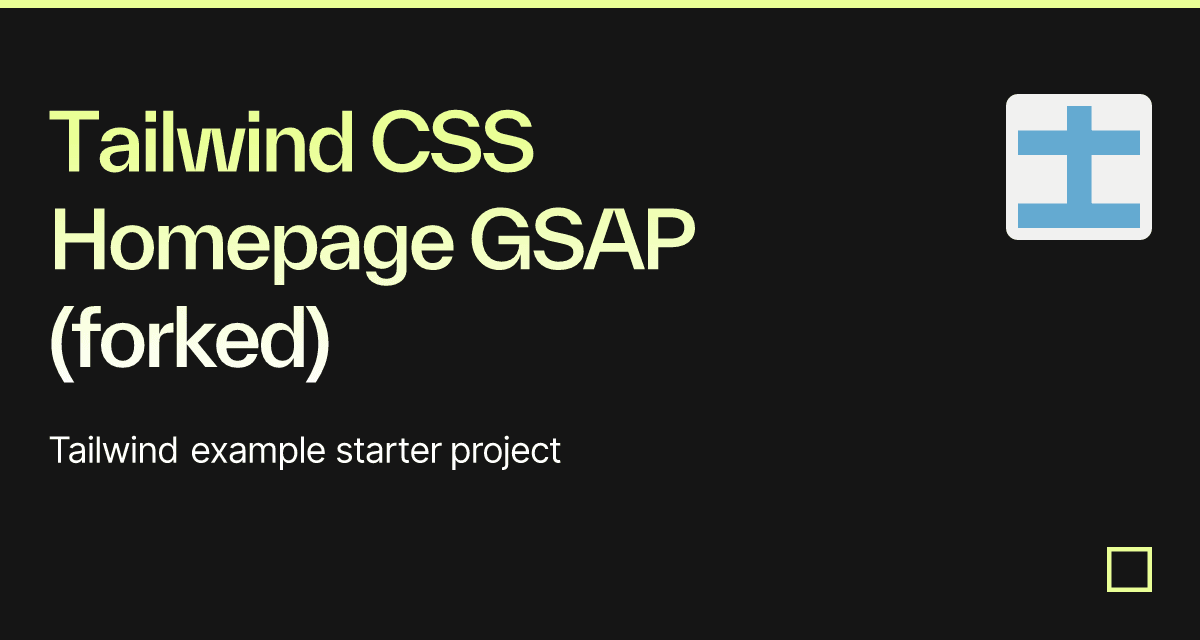 Tailwind CSS Homepage GSAP (forked)

Tailwind example starter project